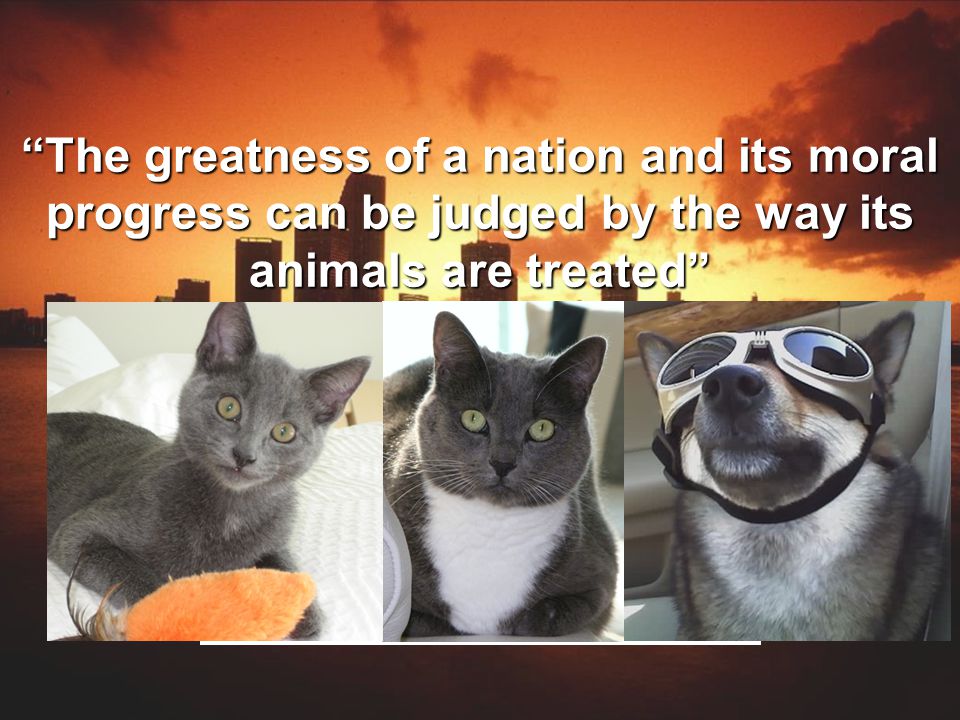 “The greatness of a nation and its moral progress can be judged by the way its animals are treated”